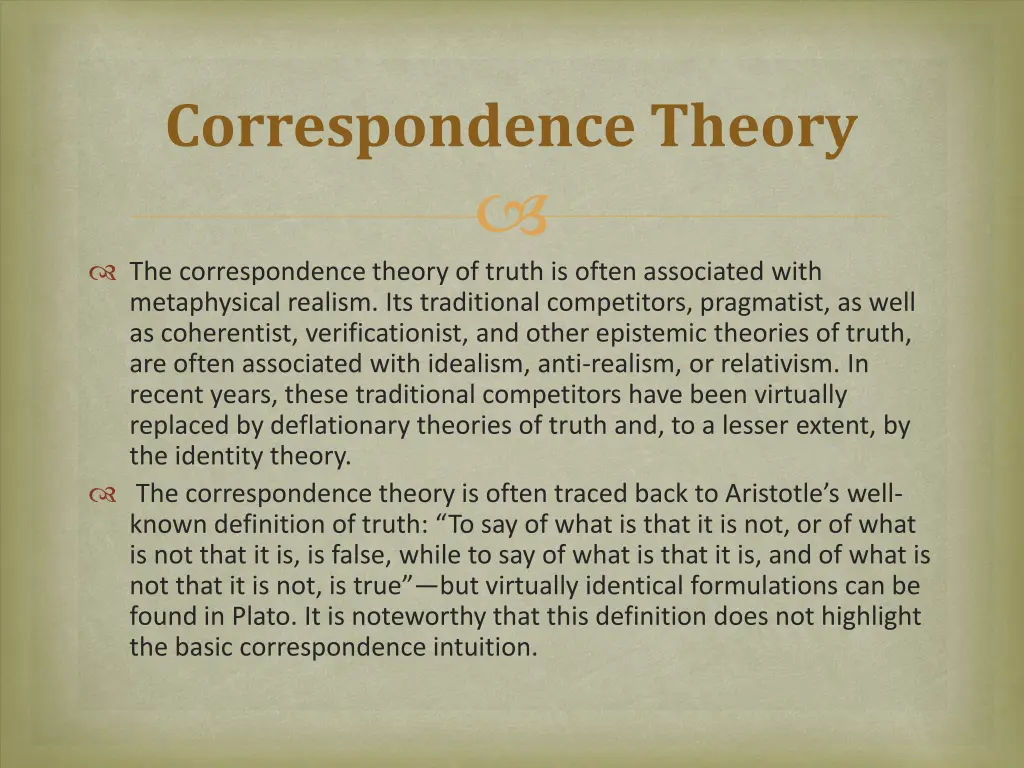 Correspondence Theory

The correspondence theory of truth is often associated with metaphysical realism. Its traditional competitors, pragmatist, as well as coherentist, verificationist, and other epistemic theories of truth, are often associated with idealism, anti-realism, or relativism. In recent years, these traditional competitors have been virtually replaced by deflationary theories of truth and, to a lesser extent, by the identity theory.

The correspondence theory is often traced back to Aristotle's well-known definition of truth: "To say of what is that it is not, or of what is not that it is, is false, while to say of what is that it is, and of what is not that it is not, is true"—but virtually identical formulations can be found in Plato. It is noteworthy that this definition does not highlight the basic correspondence intuition.